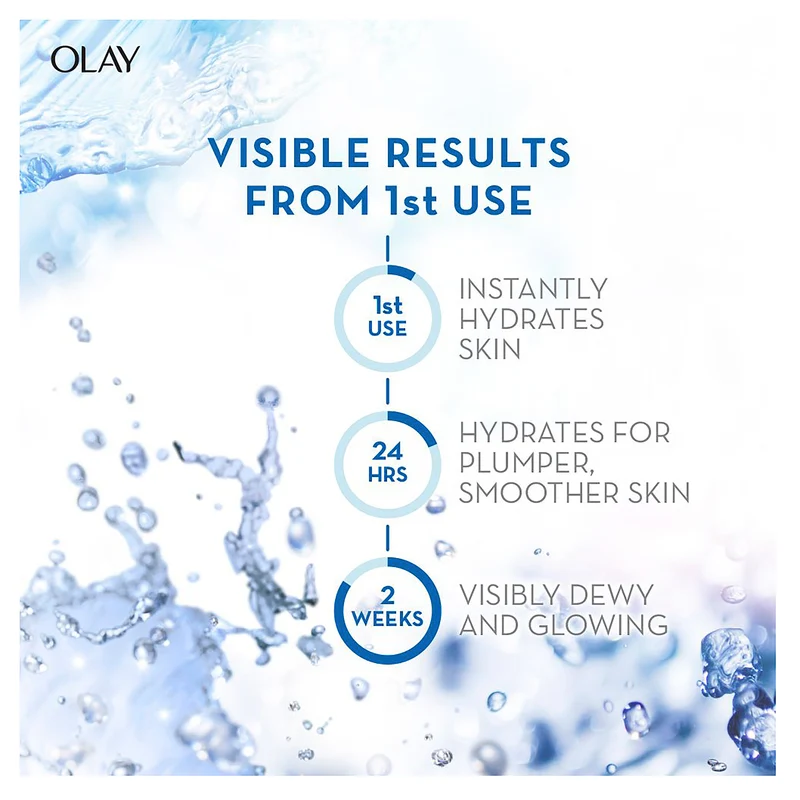 OLAY

VISIBLE RESULTS FROM 1st USE

1st USE

INSTANTLY HYDRATES SKIN

24 HRS

HYDRATES FOR PLUMPER, SMOOTHER SKIN

2 WEEKS

VISIBLY DEWY AND GLOWING